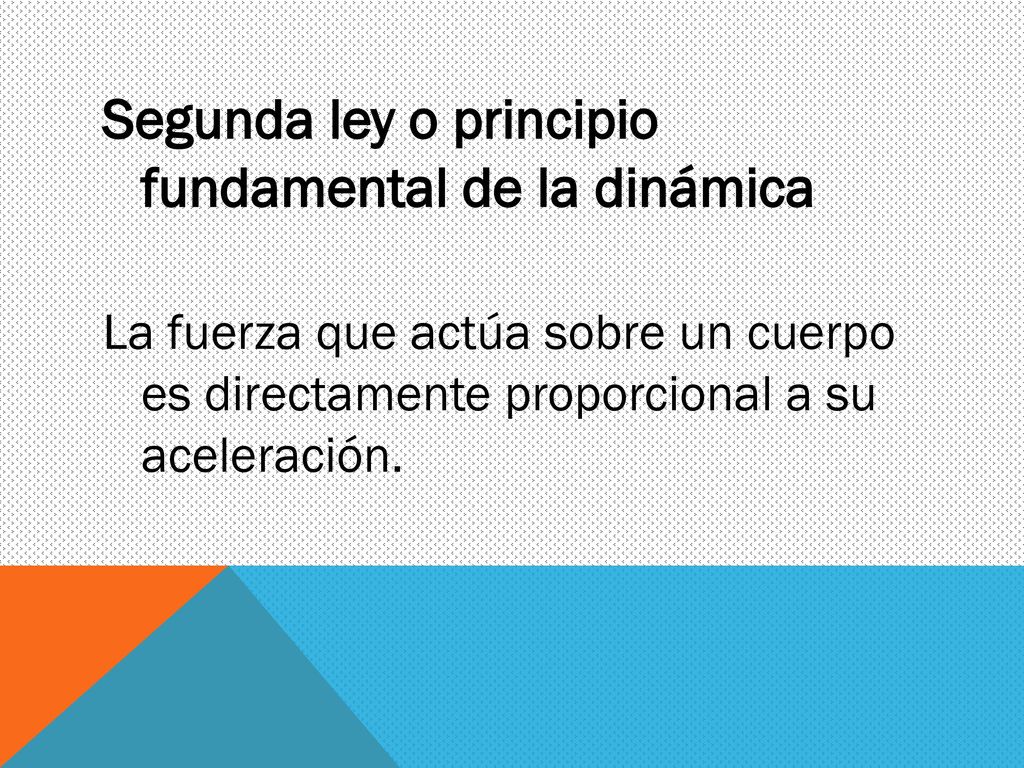 Segunda ley o principio fundamental de la dinámica

La fuerza que actúa sobre un cuerpo es directamente proporcional a su aceleración.